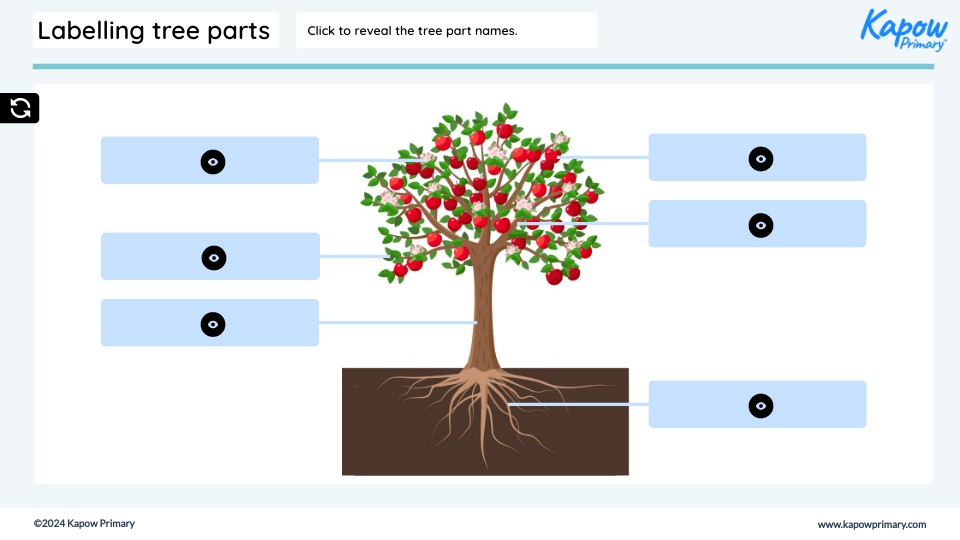 Labelling tree parts

Click to reveal the tree part names.

Kapow Primary

©2024 Kapow Primary

www.kapowprimary.com